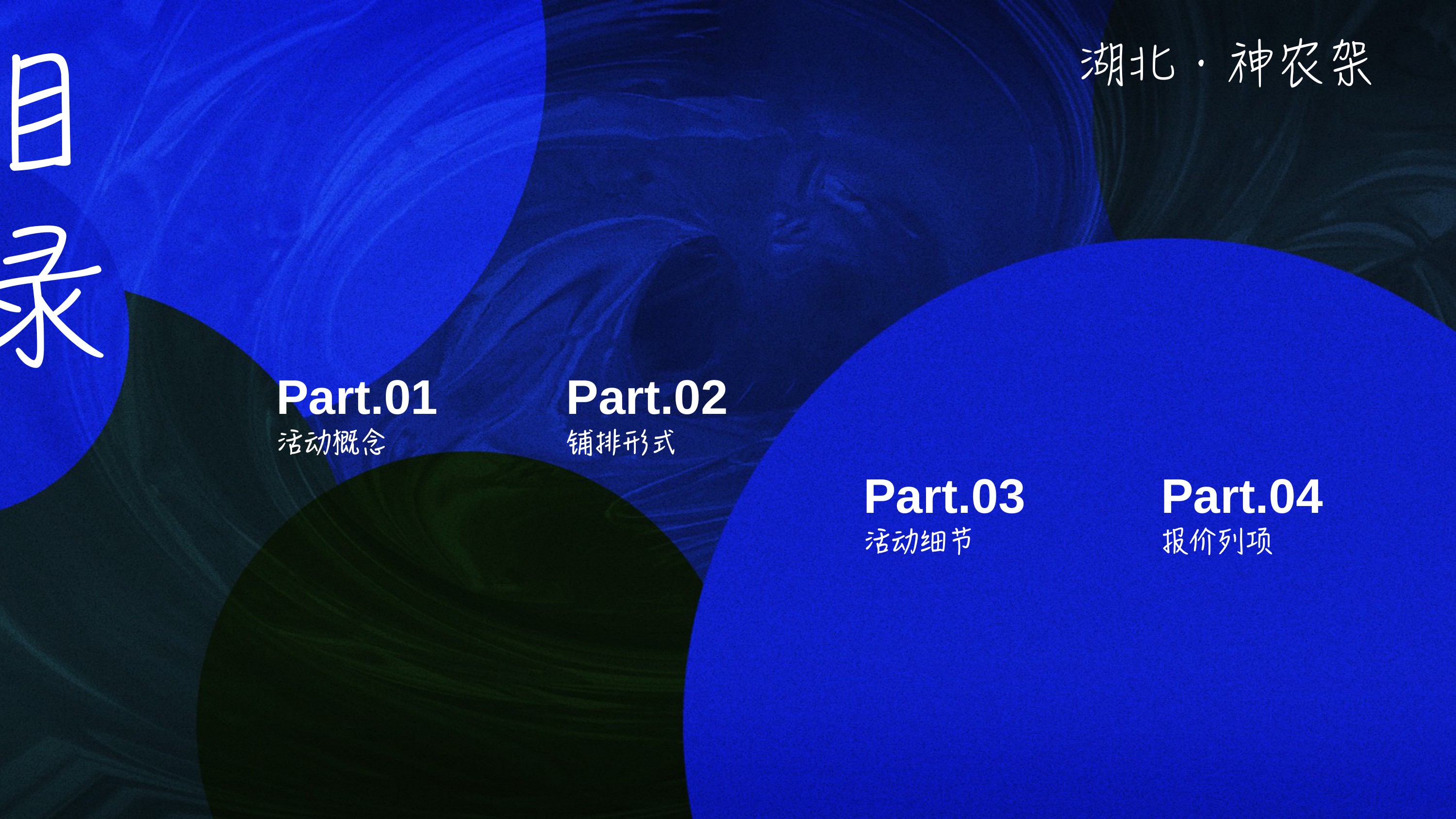 目录

湖北 · 神农架

Part.01
活动概念

Part.02
铺排形式

Part.03
活动细节

Part.04
报价列项